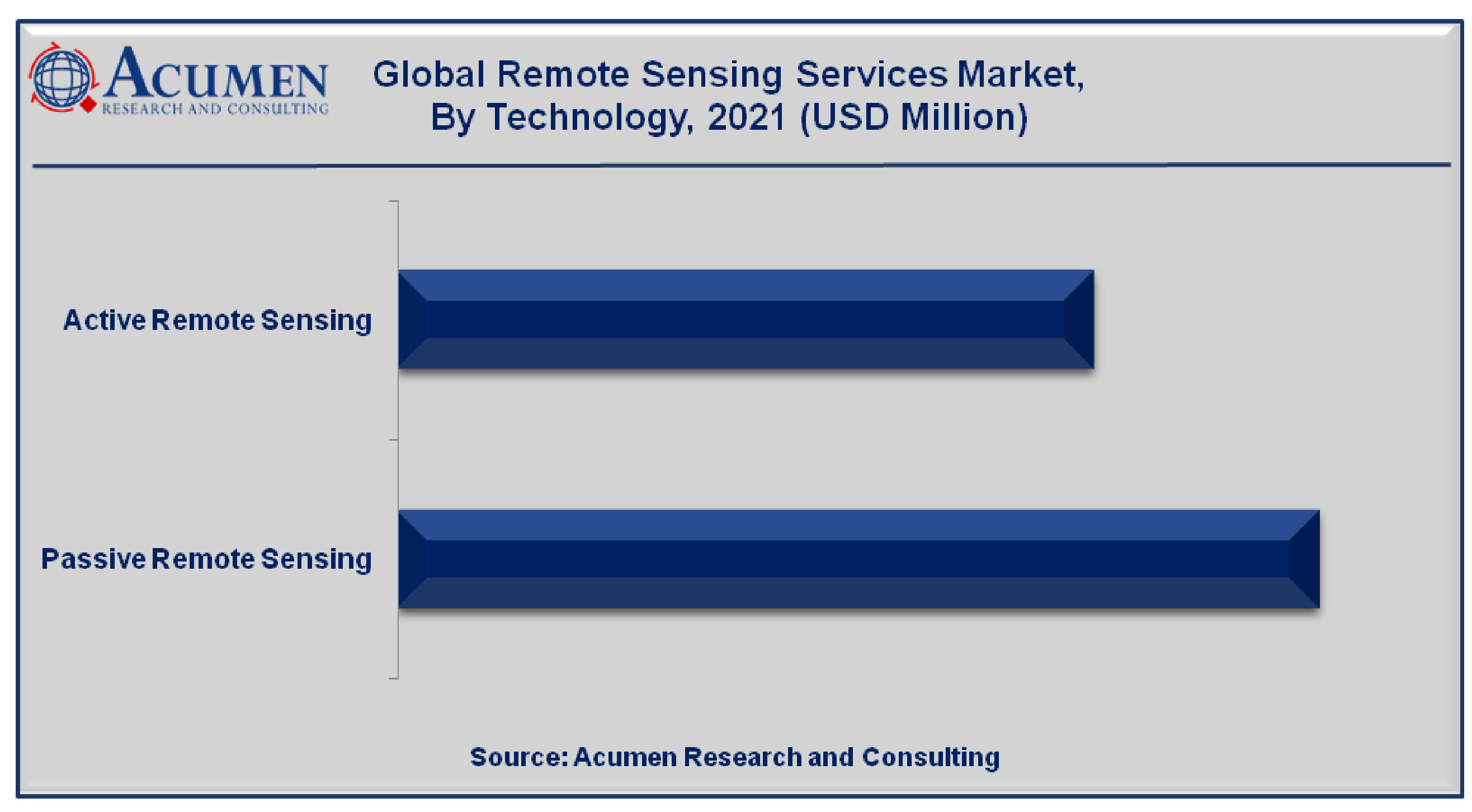 ACUMEN
RESEARCH AND CONSULTING

Global Remote Sensing Services Market, By Technology, 2021 (USD Million)

Active Remote Sensing

Passive Remote Sensing

Source: Acumen Research and Consulting